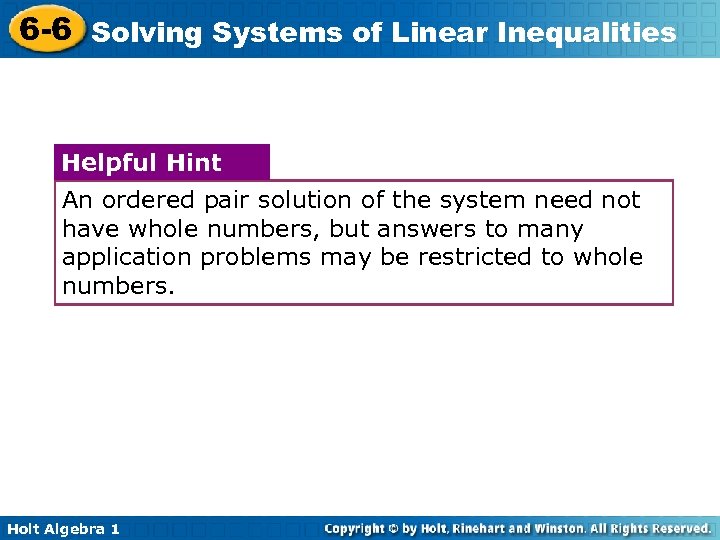 6-6 Solving Systems of Linear Inequalities

Helpful Hint

An ordered pair solution of the system need not have whole numbers, but answers to many application problems may be restricted to whole numbers.

Holt Algebra 1

Copyright © by Holt, Rinehart and Winston. All Rights Reserved.